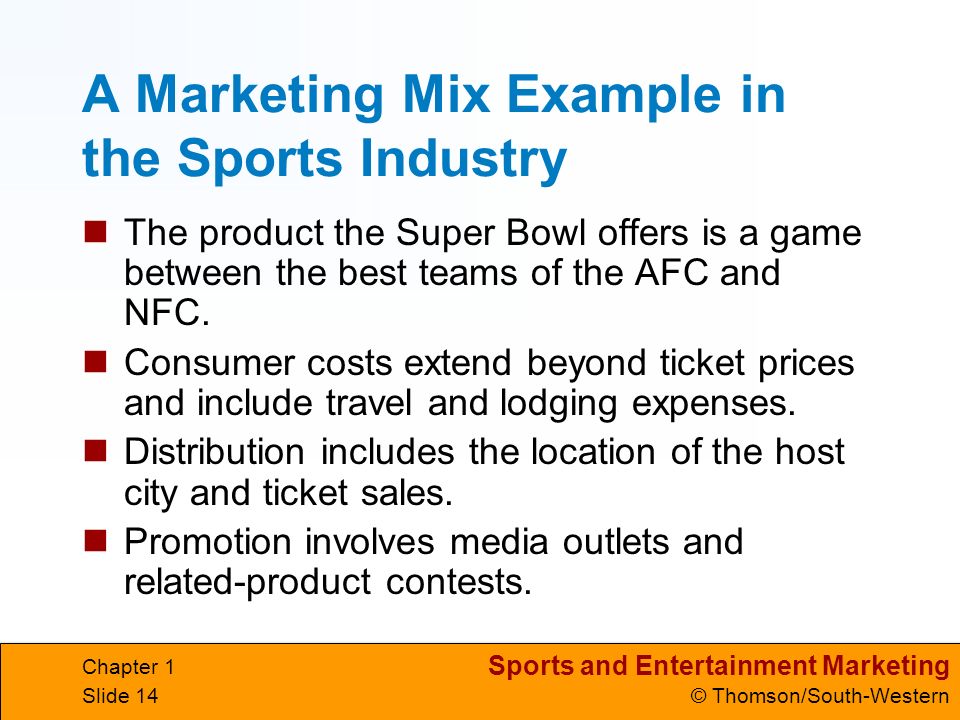 A Marketing Mix Example in the Sports Industry

The product the Super Bowl offers is a game between the best teams of the AFC and NFC.

Consumer costs extend beyond ticket prices and include travel and lodging expenses.

Distribution includes the location of the host city and ticket sales.

Promotion involves media outlets and related-product contests.

Chapter 1
Slide 14

Sports and Entertainment Marketing
© Thomson/South-Western